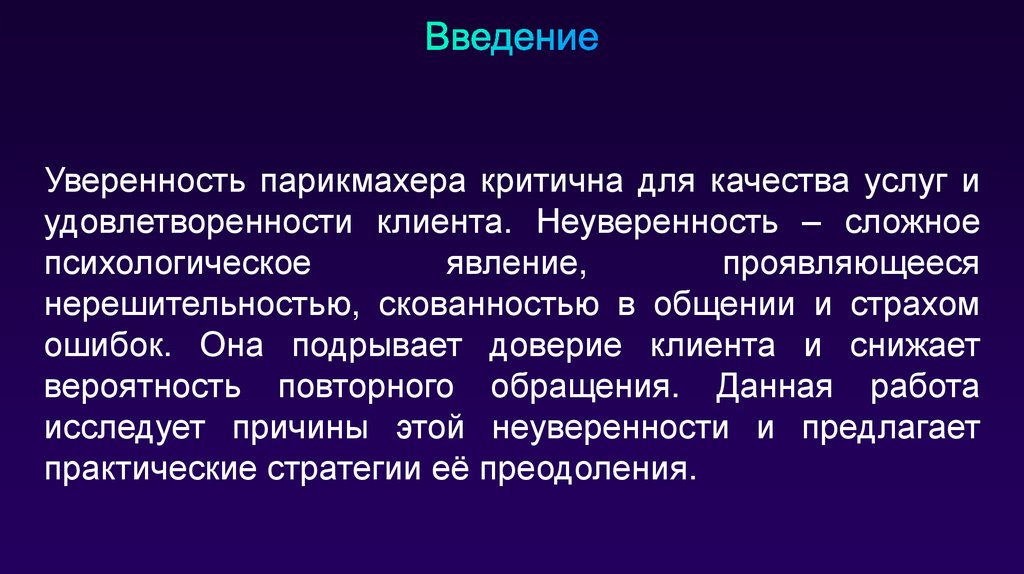 Введение

Уверенность парикмахера критична для качества услуг и удовлетворенности клиента. Неуверенность – сложное психологическое явление, проявляющееся нерешительностью, скованностью в общении и страхом ошибок. Она подрывает доверие клиента и снижает вероятность повторного обращения. Данная работа исследует причины этой неуверенности и предлагает практические стратегии её преодоления.